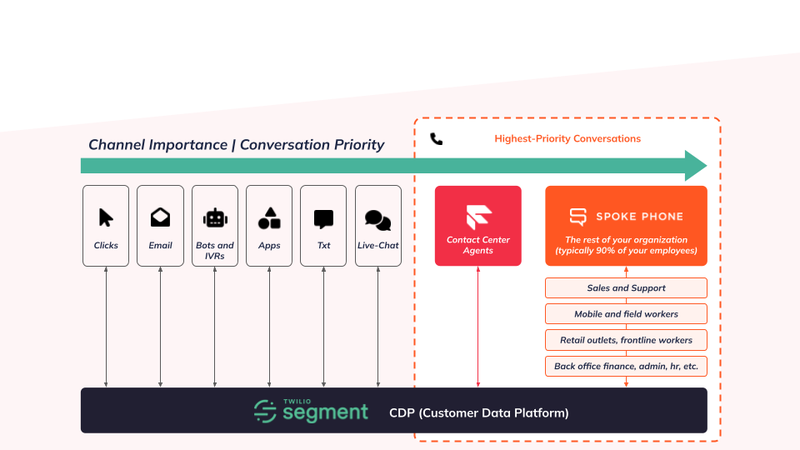 Channel Importance | Conversation Priority

Highest-Priority Conversations

Clicks

Email

Bots and IVRs

Apps

Txt

Live-Chat

Contact Center Agents

SPOKE PHONE

The rest of your organization (typically 90% of your employees)

Sales and Support

Mobile and field workers

Retail outlets, frontline workers

Back office finance, admin, hr, etc.

TWILIO segment

CDP (Customer Data Platform)